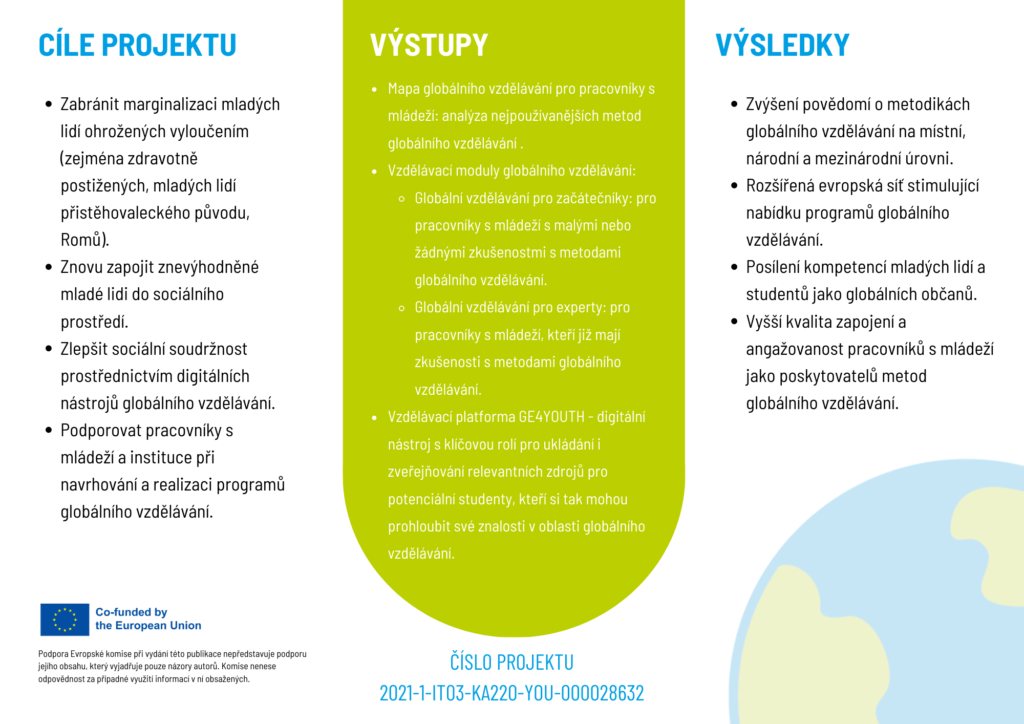 CÍLE PROJEKTU

- Zabránit marginalizaci mladých lidí ohrožených vyloučením (zejména zdravotně postižených, mladých lidí přistěhovaleckého původu, Romů).
- Znovu zapojit znevýhodněné mladé lidi do sociálního prostředí.
- Zlepšit sociální soudržnost prostřednictvím digitálních nástrojů globálního vzdělávání.
- Podporovat pracovníky s mládeží a instituce při navrhování a realizaci programů globálního vzdělávání.

Co-funded by the European Union

Podpora Evropské komise při vydání této publikace nepředstavuje podporu jejího obsahu, který vyjadřuje pouze názory autorů. Komise nenese odpovědnost za případné využití informací v ní obsažených.

VÝSTUPY

- Mapa globálního vzdělávání pro pracovníky s mládeží: analýza nejpoužívanějších metod globálního vzdělávání .
- Vzdělávací moduly globálního vzdělávání:
  - Globální vzdělávání pro začátečníky: pro pracovníky s mládeží s malými nebo žádnými zkušenostmi s metodami globálního vzdělávání.
  - Globální vzdělávání pro experty: pro pracovníky s mládeží, kteří již mají zkušenosti s metodami globálního vzdělávání.
- Vzdělávací platforma GE4YOUTH - digitální nástroj s klíčovou rolí pro ukládání i zveřejňování relevantních zdrojů pro potenciální studenty, kteří si tak mohou prohloubit své znalosti v oblasti globálního vzdělávání.

ČÍSLO PROJEKTU
2021-1-IT03-KA220-YOU-000028632

VÝSLEDKY

- Zvýšení povědomí o metodikách globálního vzdělávání na místní, národní a mezinárodní úrovni.
- Rozšířená evropská síť stimulující nabídku programů globálního vzdělávání.
- Posílení kompetencí mladých lidí a studentů jako globálních občanů.
- Vyšší kvalita zapojení a angažovanost pracovníků s mládeží jako poskytovatelů metod globálního vzdělávání.